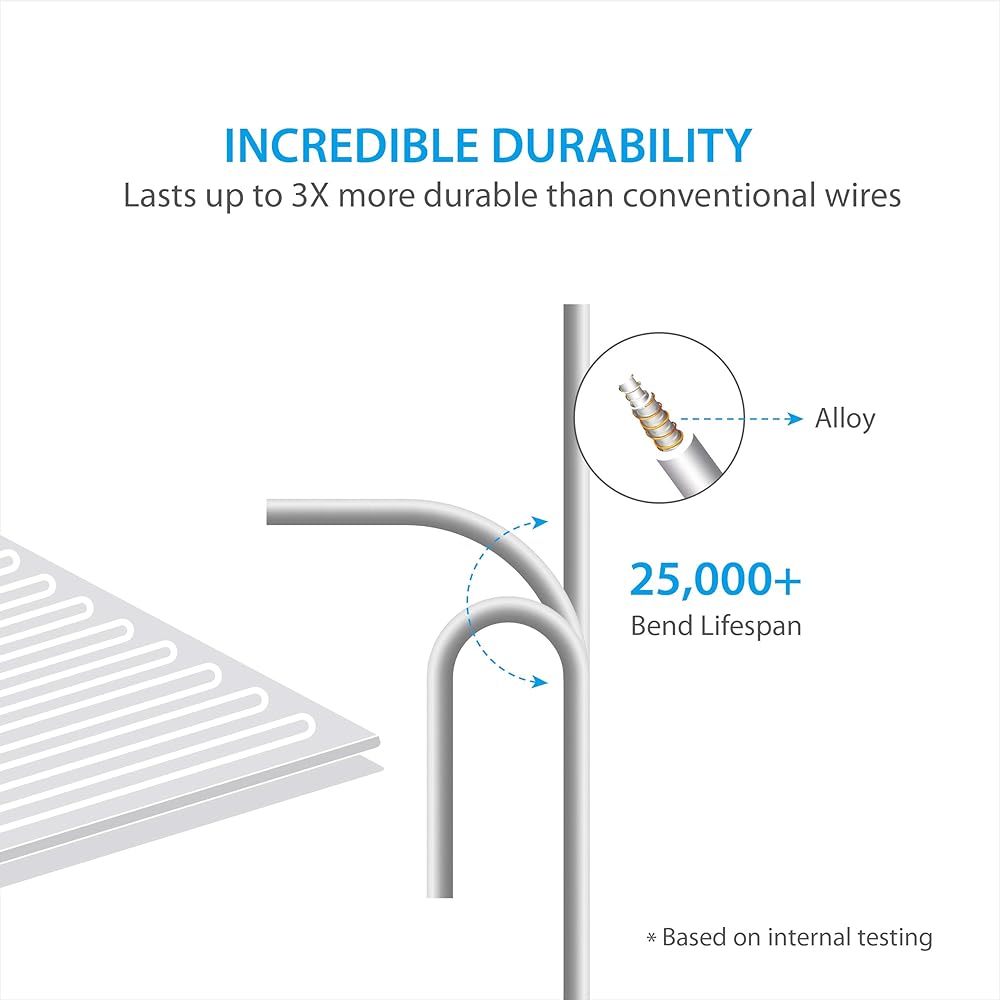 INCREDIBLE DURABILITY
Lasts up to 3X more durable than conventional wires

Alloy

25,000+
Bend Lifespan

* Based on internal testing